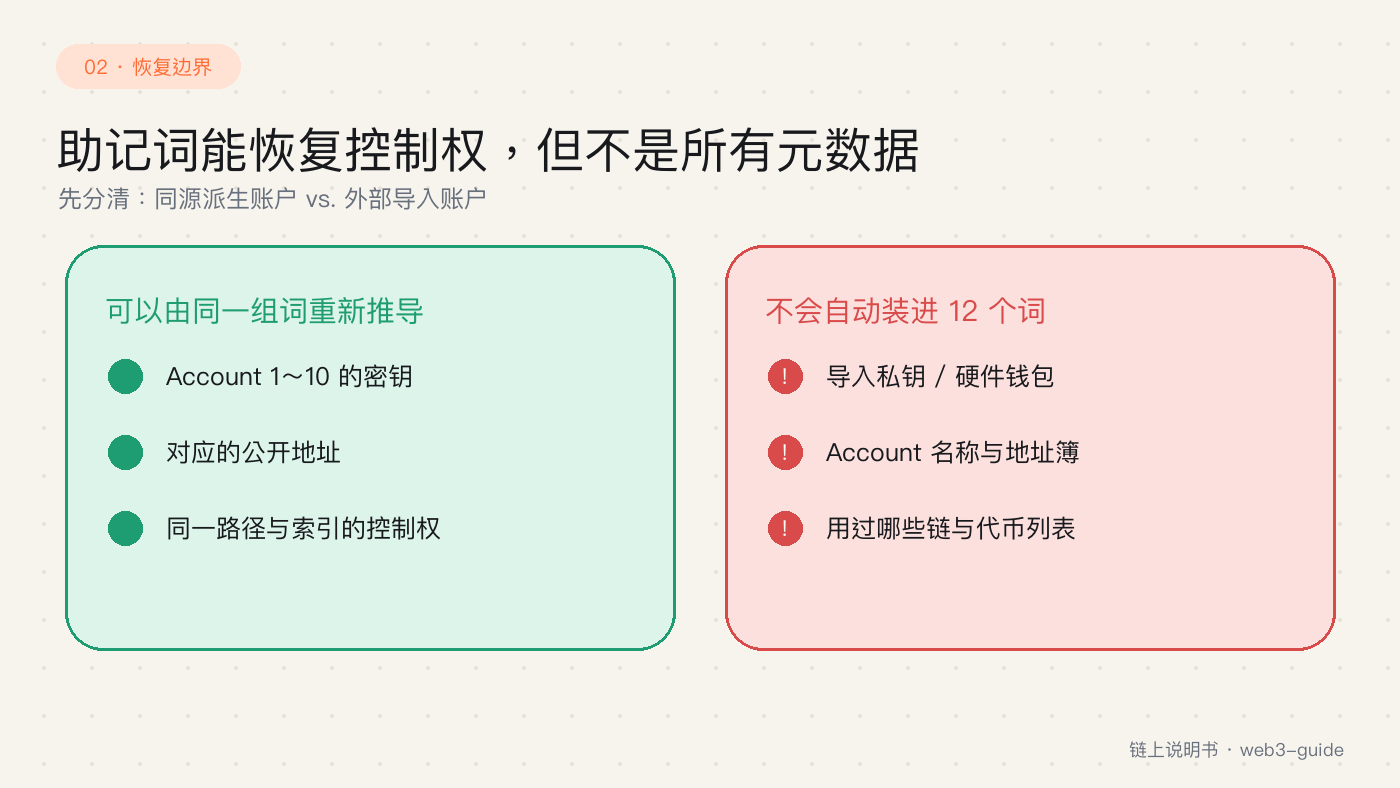 02 · 恢复边界

助记词能恢复控制权，但不是所有元数据

先分清：同源派生账户 vs. 外部导入账户

可以由同一组词重新推导

Account 1～10 的密钥

对应的公开地址

同一路径与索引的控制权

不会自动装进 12 个词

!

导入私钥 / 硬件钱包

!

Account 名称与地址簿

!

用过哪些链与代币列表

链上说明书 · web3-guide